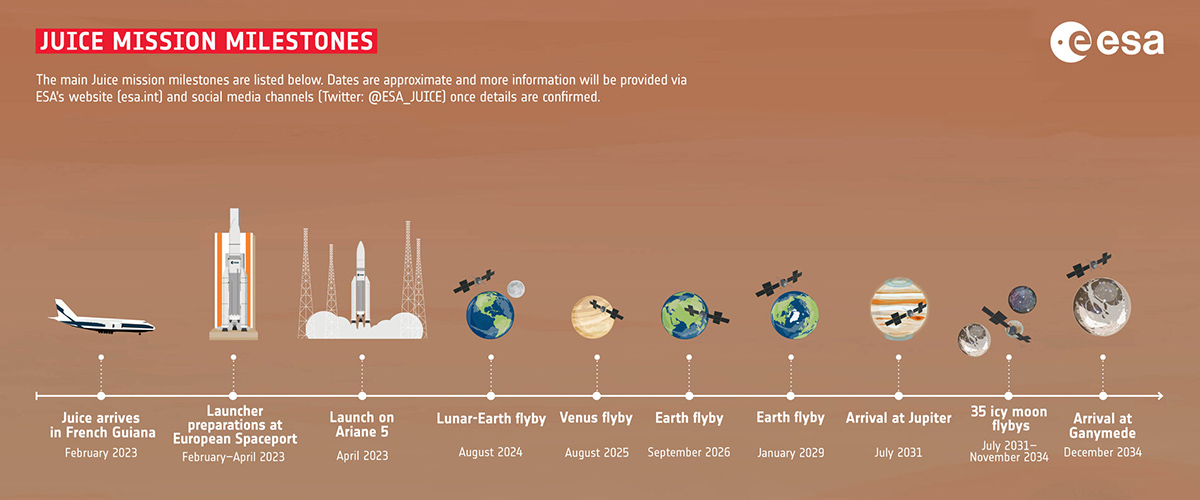 JUICE MISSION MILESTONES

esa

The main Juice mission milestones are listed below. Dates are approximate and more information will be provided via ESA's website (esa.int) and social media channels (Twitter: @ESA_JUICE) once details are confirmed.

Juice arrives in French Guiana
February 2023

Launcher preparations at European Spaceport
February–April 2023

Launch on Ariane 5
April 2023

Lunar-Earth flyby
August 2024

Venus flyby
August 2025

Earth flyby
September 2026

Earth flyby
January 2029

Arrival at Jupiter
July 2031

35 icy moon flybys
July 2031–November 2034

Arrival at Ganymede
December 2034